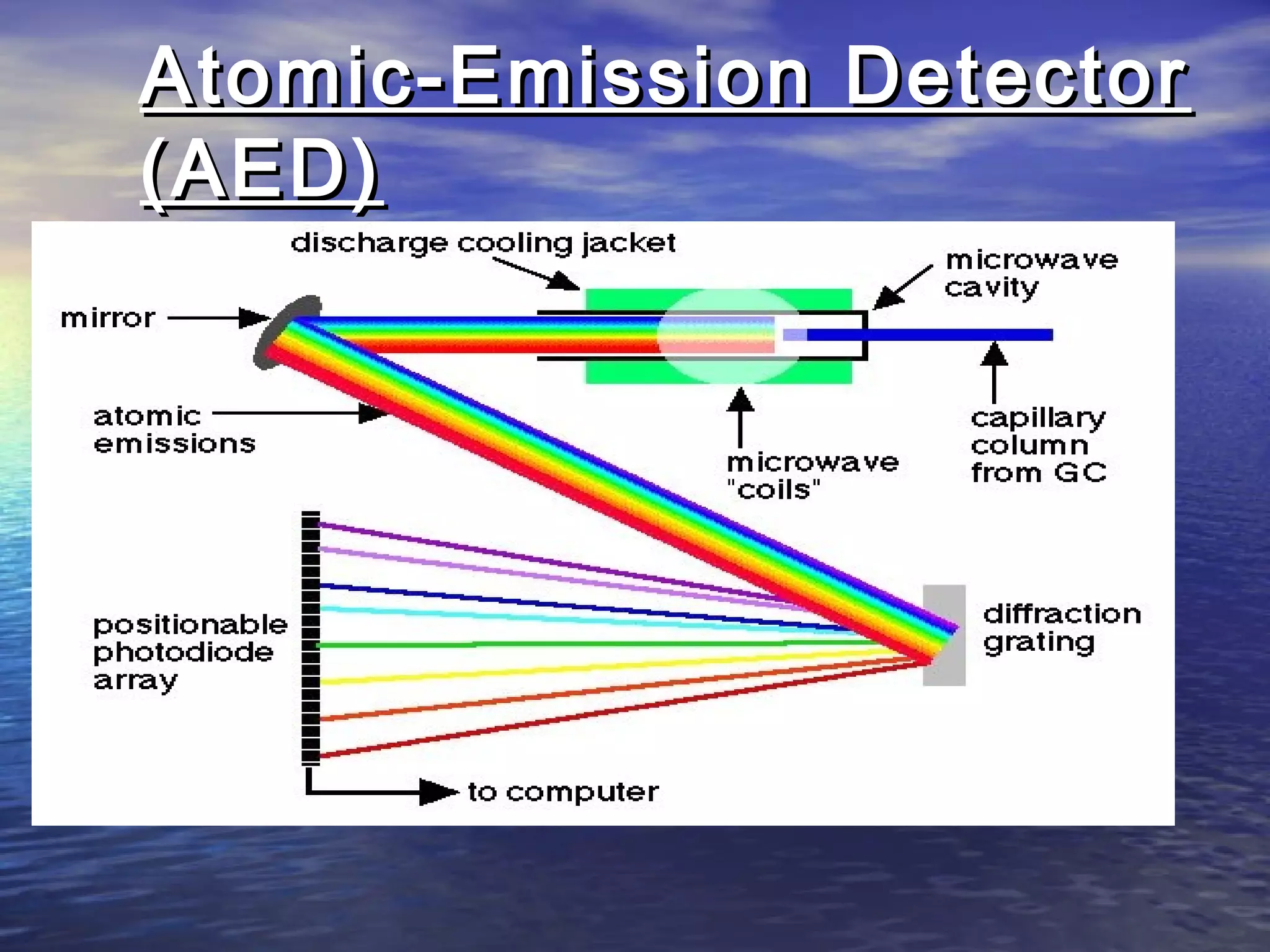 Atomic-Emission Detector (AED)

discharge cooling jacket

microwave cavity

mirror

atomic emissions

microwave "coils"

capillary column from GC

positionable photodiode array

diffraction grating

to computer